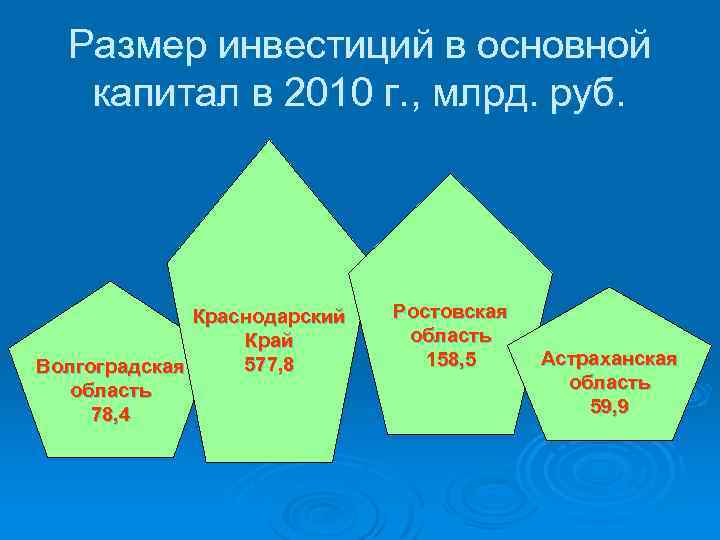 Размер инвестиций в основной капитал в 2010 г., млрд. руб.

Волгоградская область 78,4

Краснодарский Край 577,8

Ростовская область 158,5

Астраханская область 59,9